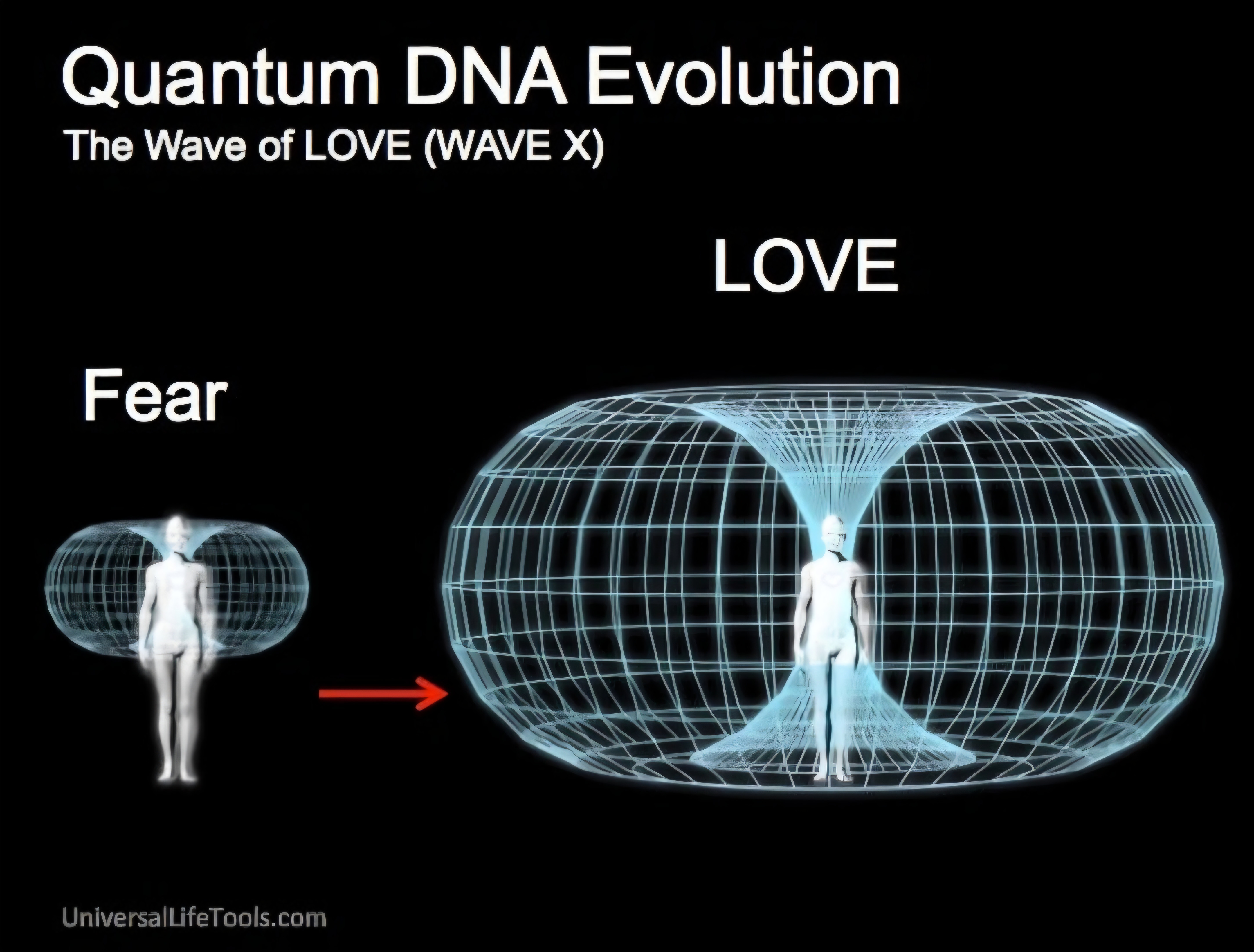 Quantum DNA Evolution
The Wave of LOVE (WAVE X)

LOVE

Fear

UniversalLifeTools.com